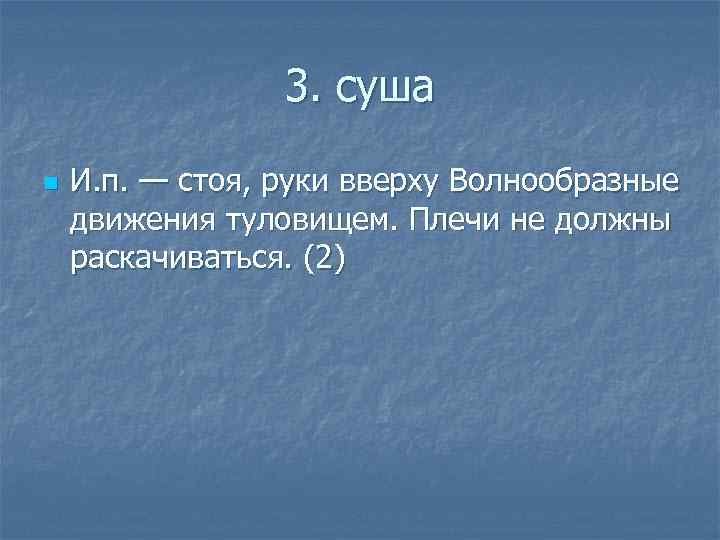 3. суша

И.п. — стоя, руки вверху Волнообразные движения туловищем. Плечи не должны раскачиваться. (2)